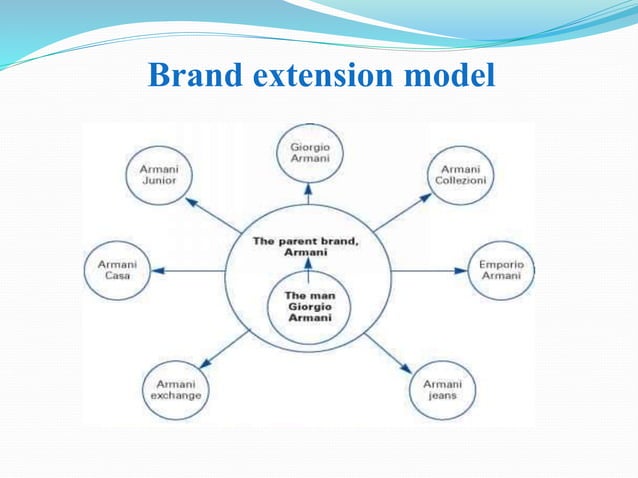 Brand extension model

Giorgio Armani

Armani Junior

Armani Collezioni

The parent brand, Armani

Armani Casa

Emporio Armani

The man Giorgio Armani

Armani exchange

Armani jeans